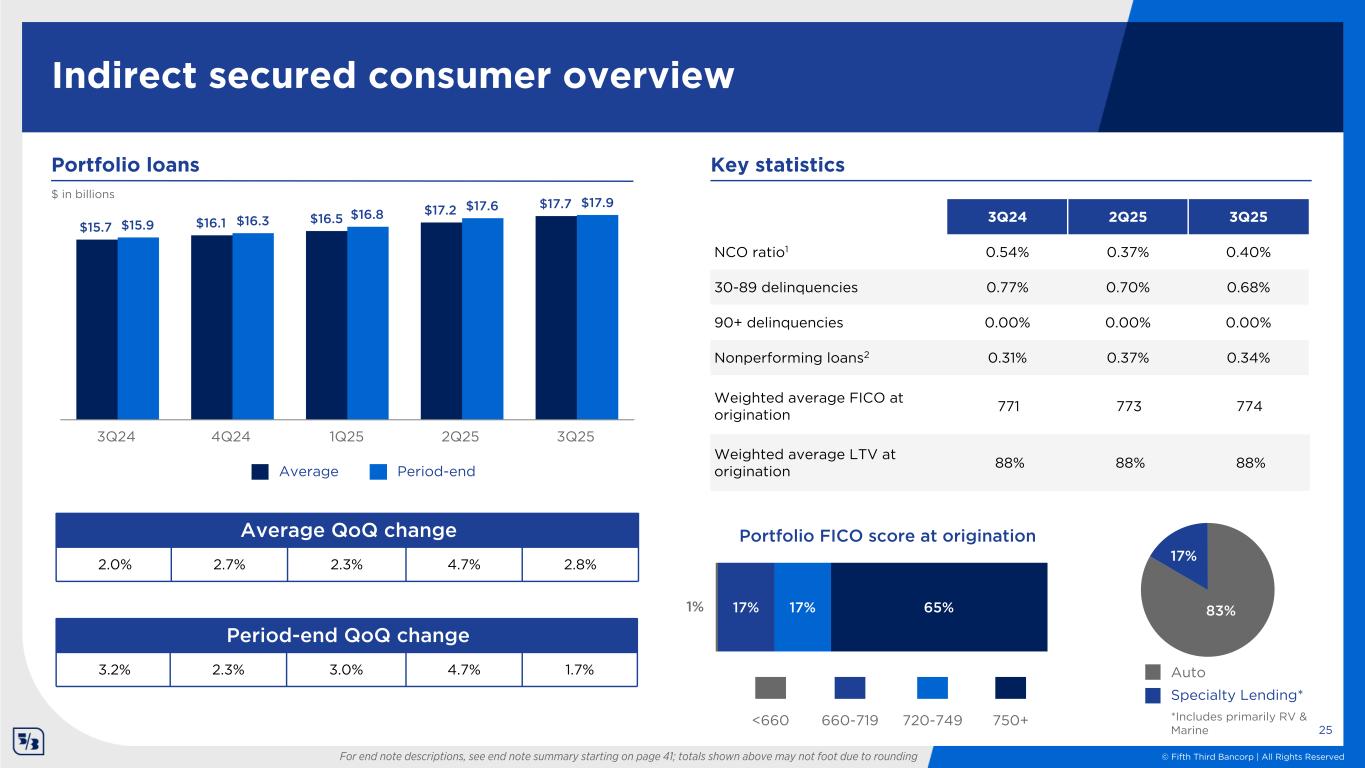 Indirect secured consumer overview

Portfolio loans

$ in billions

$15.7 $15.9 $16.1 $16.3 $16.5 $16.8 $17.2 $17.6 $17.7 $17.9

3Q24 4Q24 1Q25 2Q25 3Q25

Average Period-end

| Average QoQ change | | | | |
|---|---|---|---|---|
| 2.0% | 2.7% | 2.3% | 4.7% | 2.8% |

| Period-end QoQ change | | | | |
|---|---|---|---|---|
| 3.2% | 2.3% | 3.0% | 4.7% | 1.7% |

Key statistics

| | 3Q24 | 2Q25 | 3Q25 |
|---|---|---|---|
| NCO ratio$^1$ | 0.54% | 0.37% | 0.40% |
| 30-89 delinquencies | 0.77% | 0.70% | 0.68% |
| 90+ delinquencies | 0.00% | 0.00% | 0.00% |
| Nonperforming loans$^2$ | 0.31% | 0.37% | 0.34% |
| Weighted average FICO at origination | 771 | 773 | 774 |
| Weighted average LTV at origination | 88% | 88% | 88% |

Portfolio FICO score at origination

1% 17% 17% 65%

<660 660-719 720-749 750+

17% 83%

Auto
Specialty Lending*

*Includes primarily RV & Marine

25

For end note descriptions, see end note summary starting on page 41; totals shown above may not foot due to rounding

© Fifth Third Bancorp | All Rights Reserved